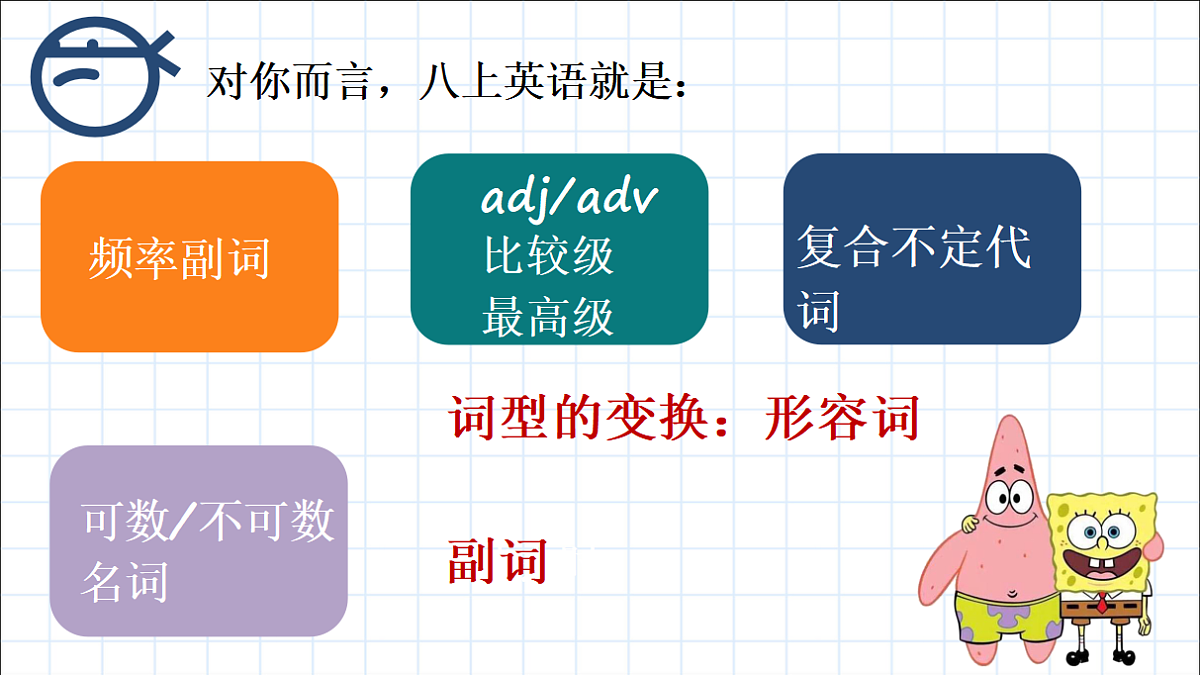 对你而言，八上英语就是：

频率副词

adj/adv
比较级
最高级

复合不定代词

词型的变换：形容词

可数/不可数名词

副词